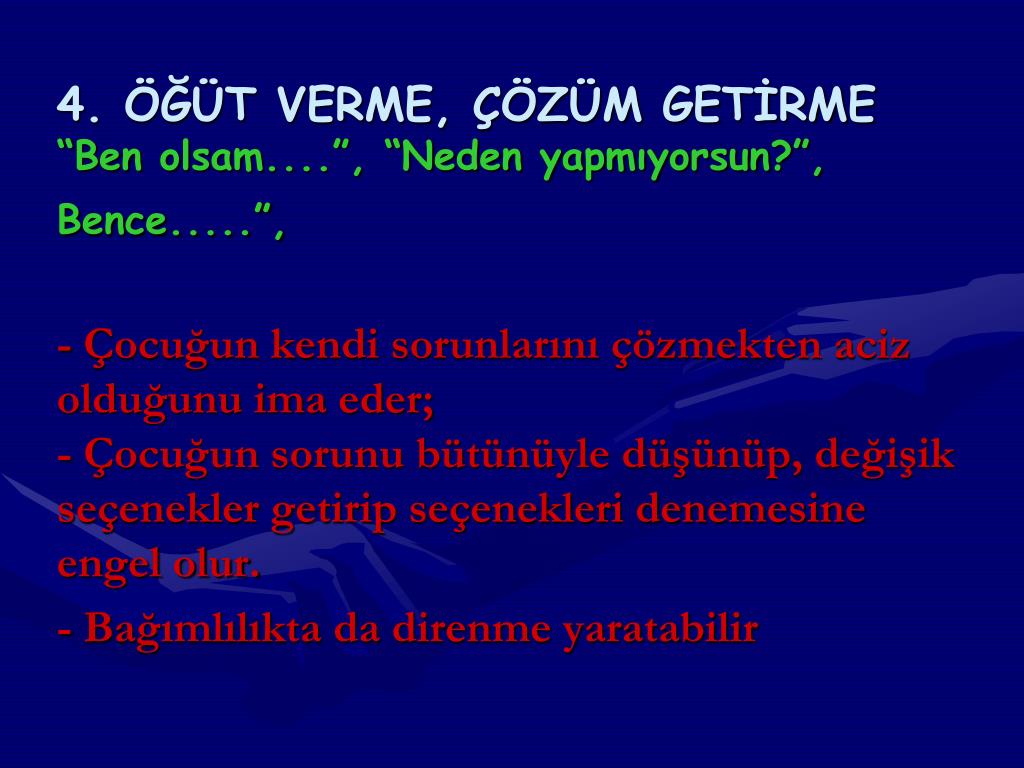 4. ÖĞÜT VERME, ÇÖZÜM GETİRME
“Ben olsam....”, “Neden yapmıyorsun?”, Bence.....”,

- Çocuğun kendi sorunlarını çözmekten aciz olduğunu ima eder;
- Çocuğun sorunu bütünüyle düşünüp, değişik seçenekler getirip seçenekleri denemesine engel olur.
- Bağımlılıkta da direnme yaratabilir